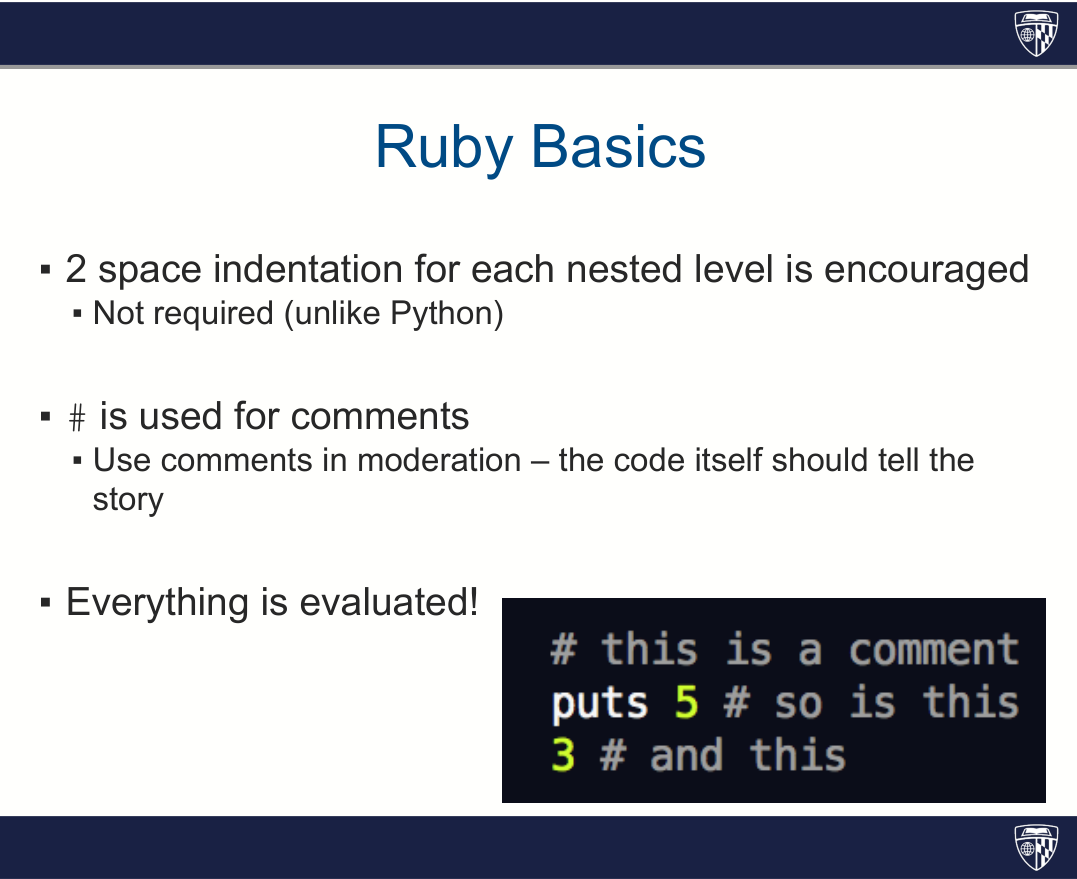 Ruby Basics

▪ 2 space indentation for each nested level is encouraged
▪ Not required (unlike Python)

▪ # is used for comments
▪ Use comments in moderation – the code itself should tell the story

▪ Everything is evaluated!

# this is a comment
puts 5 # so is this
3 # and this